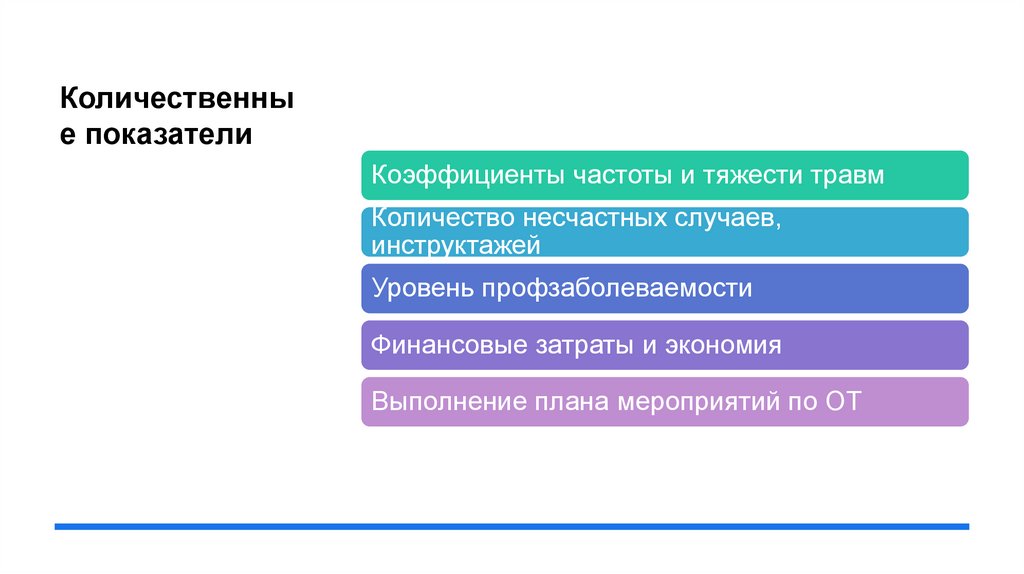 Количественны е показатели

Коэффициенты частоты и тяжести травм

Количество несчастных случаев, инструктажей

Уровень профзаболеваемости

Финансовые затраты и экономия

Выполнение плана мероприятий по ОТ